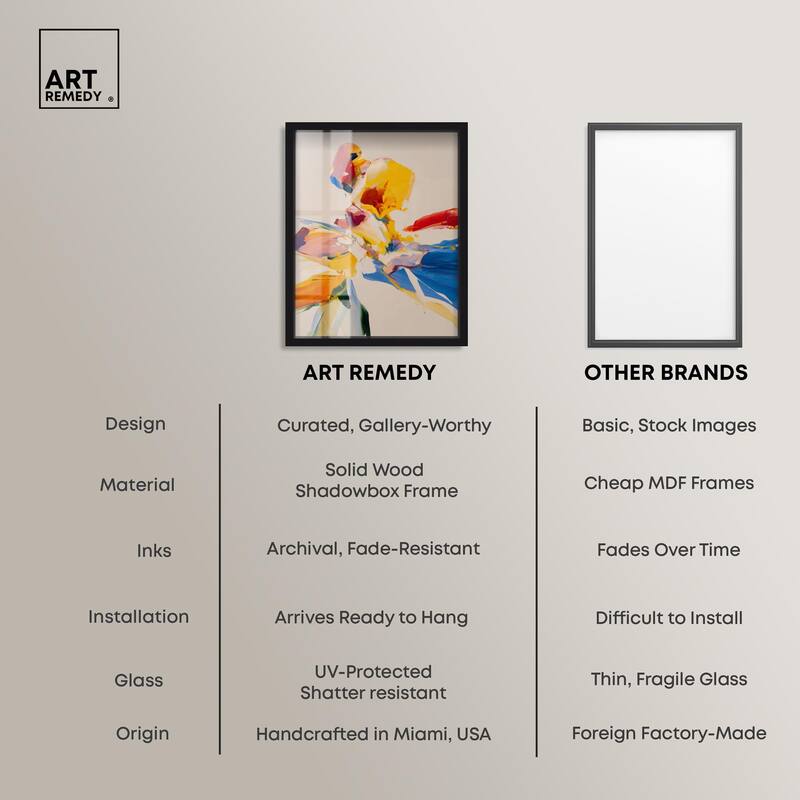 ART REMEDY ®

|  | ART REMEDY | OTHER BRANDS |
|---|---|---|
| Design | Curated, Gallery-Worthy | Basic, Stock Images |
| Material | Solid Wood Shadowbox Frame | Cheap MDF Frames |
| Inks | Archival, Fade-Resistant | Fades Over Time |
| Installation | Arrives Ready to Hang | Difficult to Install |
| Glass | UV-Protected Shatter resistant | Thin, Fragile Glass |
| Origin | Handcrafted in Miami, USA | Foreign Factory-Made |